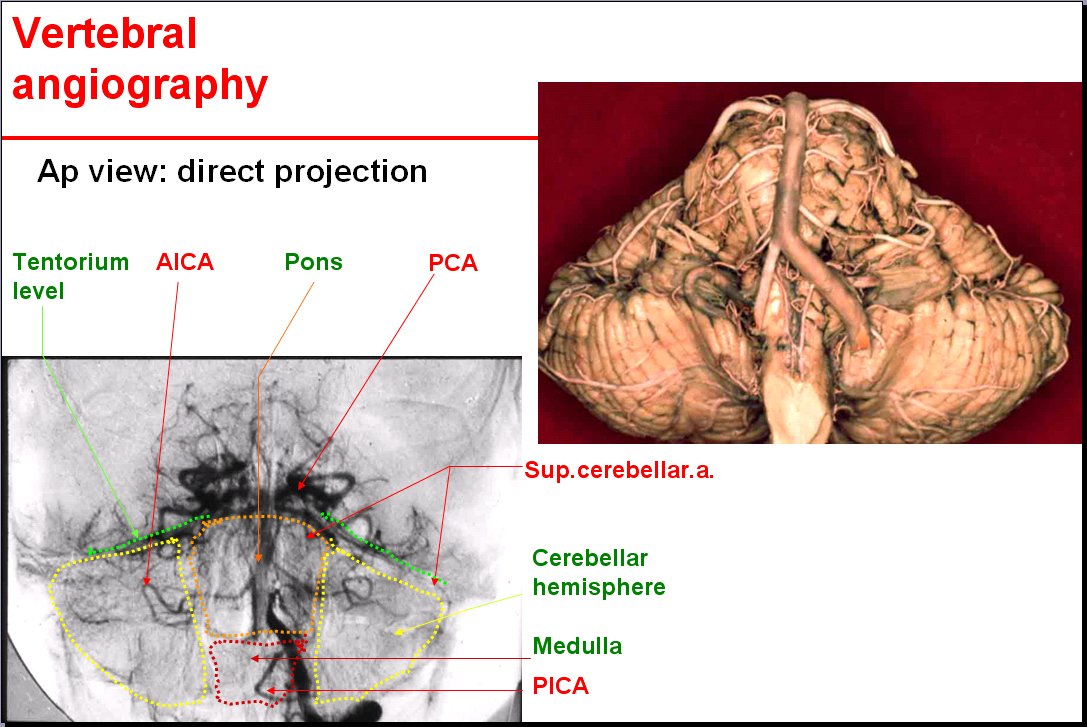 Vertebral angiography

Ap view: direct projection

Tentorium level

AICA

Pons

PCA

Sup.cerebellar.a.

Cerebellar hemisphere

Medulla

PICA